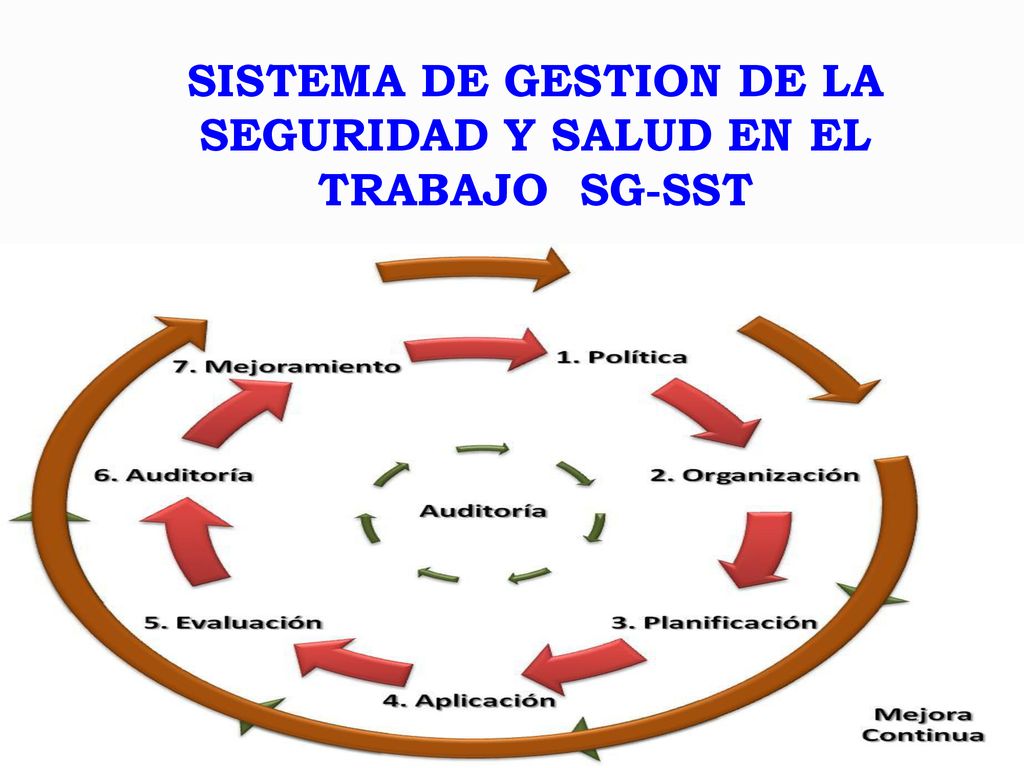 SISTEMA DE GESTION DE LA SEGURIDAD Y SALUD EN EL TRABAJO SG-SST

1. Política
2. Organización
3. Planificación
4. Aplicación
5. Evaluación
6. Auditoría
7. Mejoramiento

Auditoría

Mejora Continua